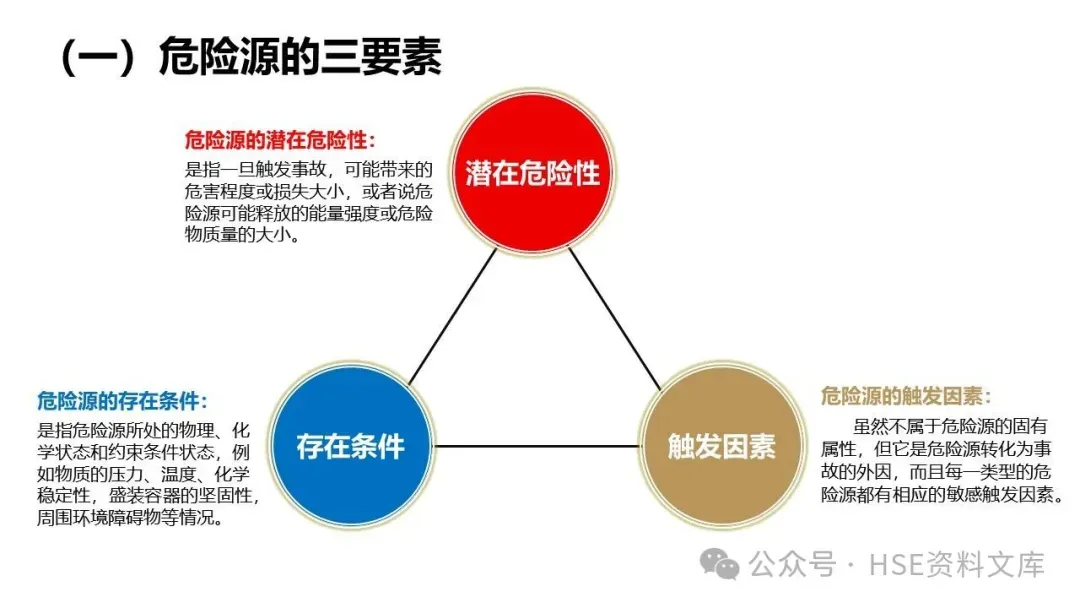 （一）危险源的三要素

危险源的潜在危险性：
是指一旦触发事故，可能带来的危害程度或损失大小，或者说危险源可能释放的能量强度或危险物质量的大小。

潜在危险性

危险源的存在条件：
是指危险源所处的物理、化学状态和约束条件状态，例如物质的压力、温度、化学稳定性，盛装容器的坚固性，周围环境障碍物等情况。

存在条件

触发因素

危险源的触发因素：
虽然不属于危险源的固有属性，但它是危险源转化为事故的外因，而且每一类型的危险源都有相应的敏感触发因素。

公众号 · HSE资料文库